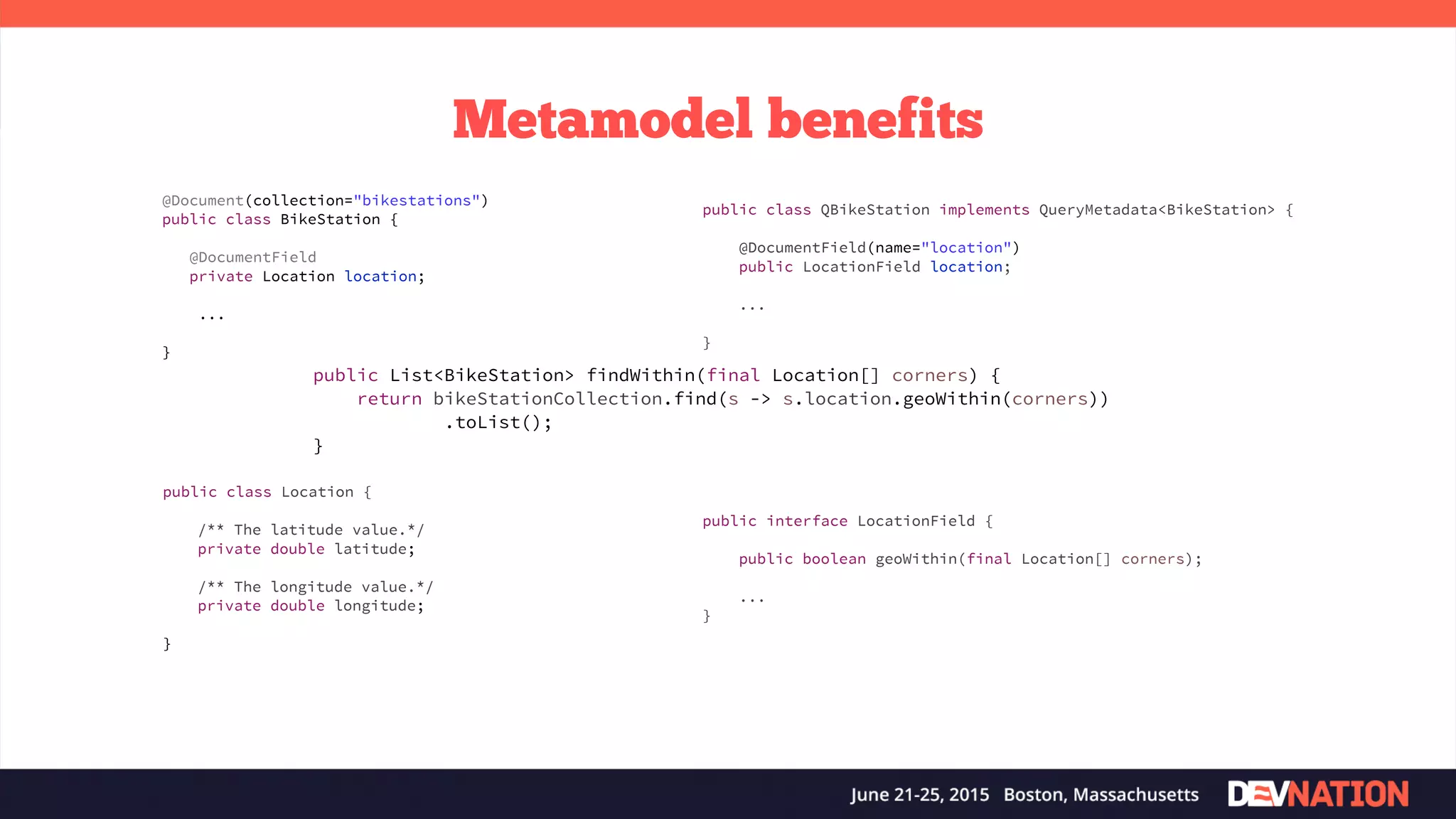 Metamodel benefits

@Document(collection="bikestations")
public class BikeStation {

    @DocumentField
    private Location location;

    ...

}

public class QBikeStation implements QueryMetadata<BikeStation> {

    @DocumentField(name="location")
    public LocationField location;

    ...

}

public List<BikeStation> findWithin(final Location[] corners) {
    return bikeStationCollection.find(s -> s.location.geoWithin(corners))
            .toList();
}

public class Location {

    /** The latitude value.*/
    private double latitude;

    /** The longitude value.*/
    private double longitude;

}

public interface LocationField {

    public boolean geoWithin(final Location[] corners);

    ...
}

June 21-25, 2015 Boston, Massachusetts DEVNATION